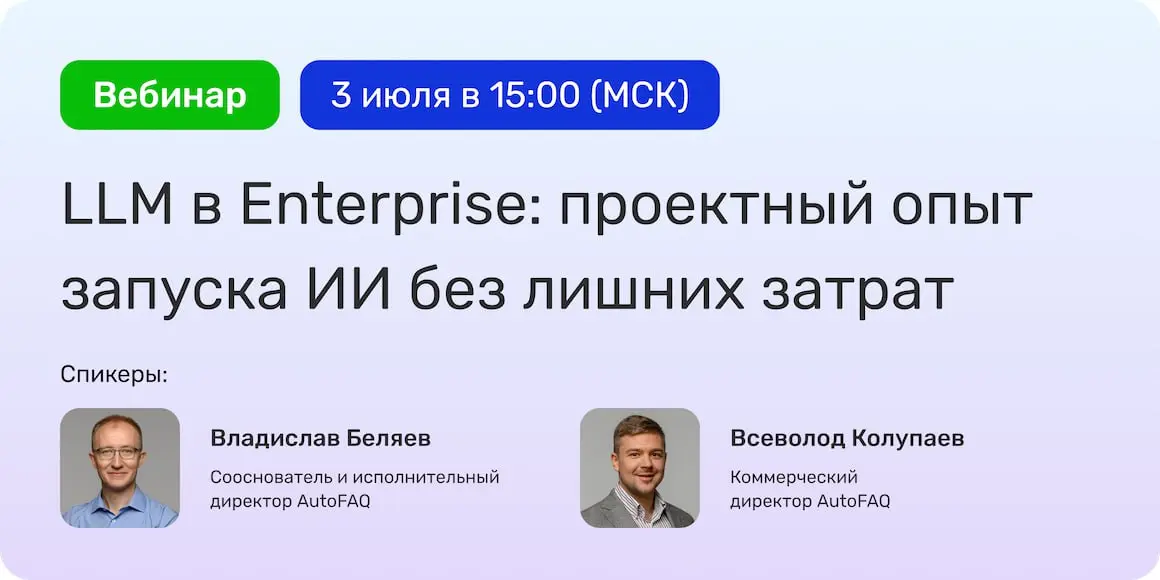 Вебинар

3 июля в 15:00 (МСК)

LLM в Enterprise: проектный опыт запуска ИИ без лишних затрат

Спикеры:

Владислав Беляев

Сооснователь и исполнительный директор AutoFAQ

Всеволод Колупаев

Коммерческий директор AutoFAQ